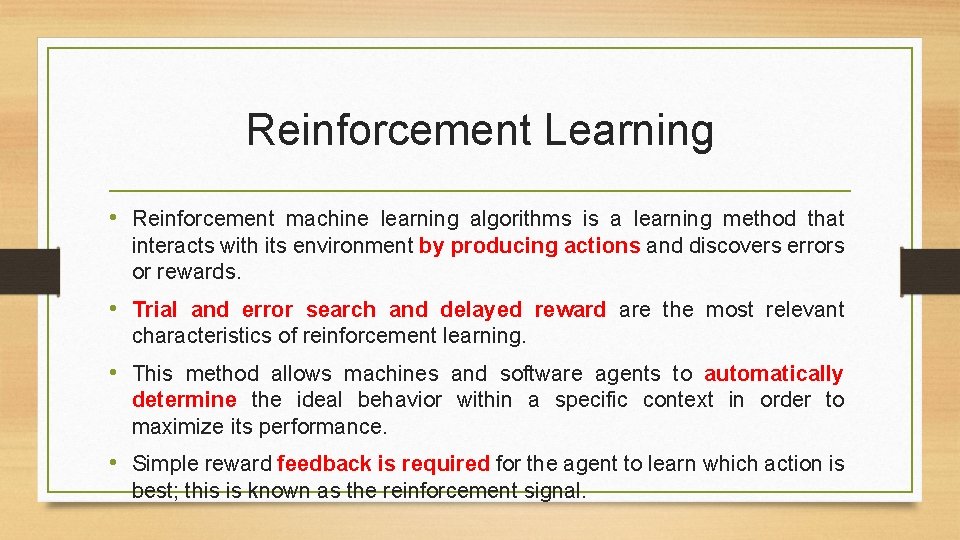 Reinforcement Learning

• Reinforcement machine learning algorithms is a learning method that interacts with its environment by producing actions and discovers errors or rewards.

• Trial and error search and delayed reward are the most relevant characteristics of reinforcement learning.

• This method allows machines and software agents to automatically determine the ideal behavior within a specific context in order to maximize its performance.

• Simple reward feedback is required for the agent to learn which action is best; this is known as the reinforcement signal.